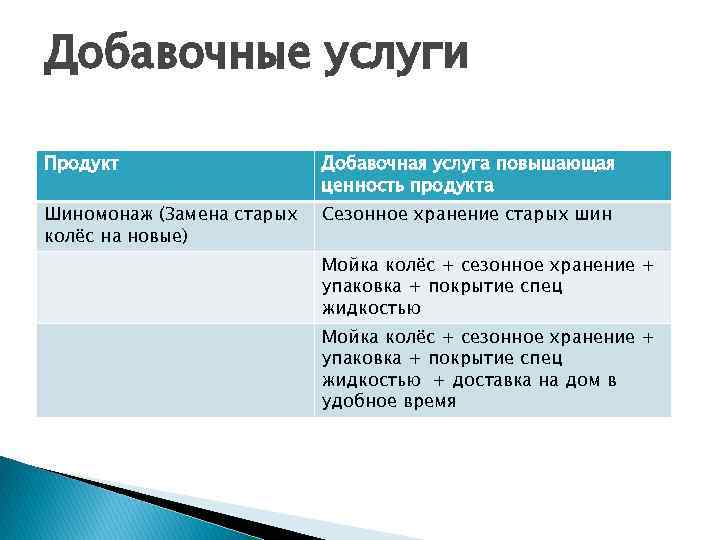 Добавочные услуги

| Продукт | Добавочная услуга повышающая ценность продукта |
|---|---|
| Шиномонаж (Замена старых колёс на новые) | Сезонное хранение старых шин |
| | Мойка колёс + сезонное хранение + упаковка + покрытие спец жидкостью |
| | Мойка колёс + сезонное хранение + упаковка + покрытие спец жидкостью + доставка на дом в удобное время |